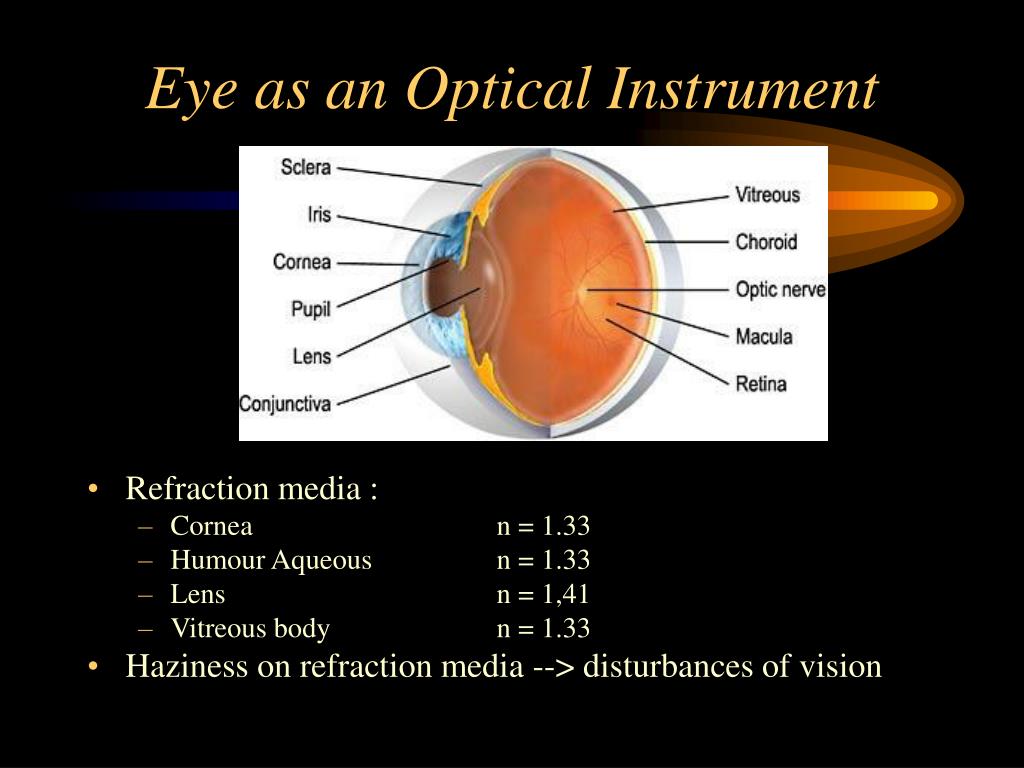 Eye as an Optical Instrument

Sclera
Iris
Cornea
Pupil
Lens
Conjunctiva
Vitreous
Choroid
Optic nerve
Macula
Retina

• Refraction media :
– Cornea n = 1.33
– Humour Aqueous n = 1.33
– Lens n = 1,41
– Vitreous body n = 1.33
• Haziness on refraction media --> disturbances of vision